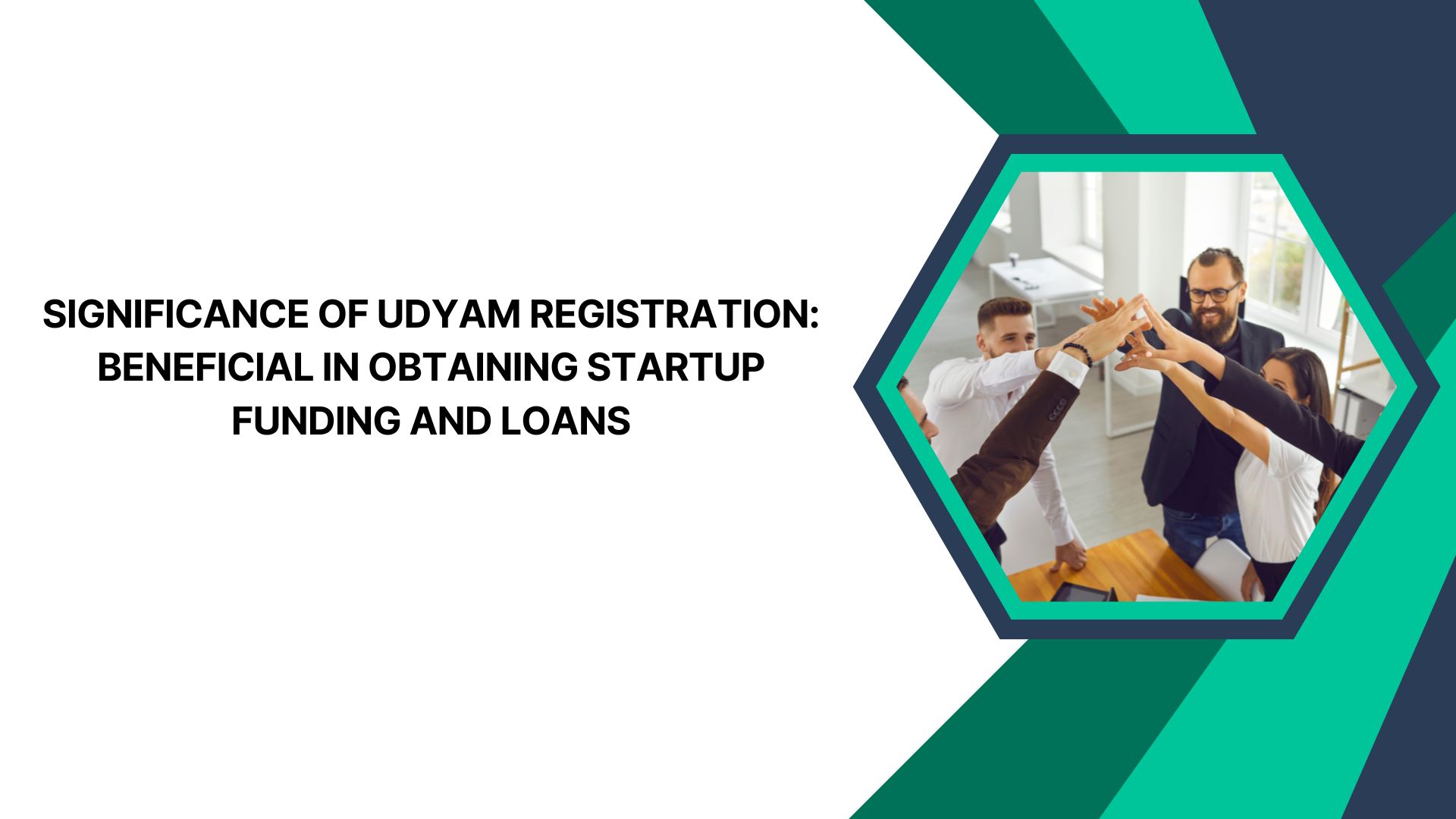 SIGNIFICANCE OF UDYAM REGISTRATION: BENEFICIAL IN OBTAINING STARTUP FUNDING AND LOANS